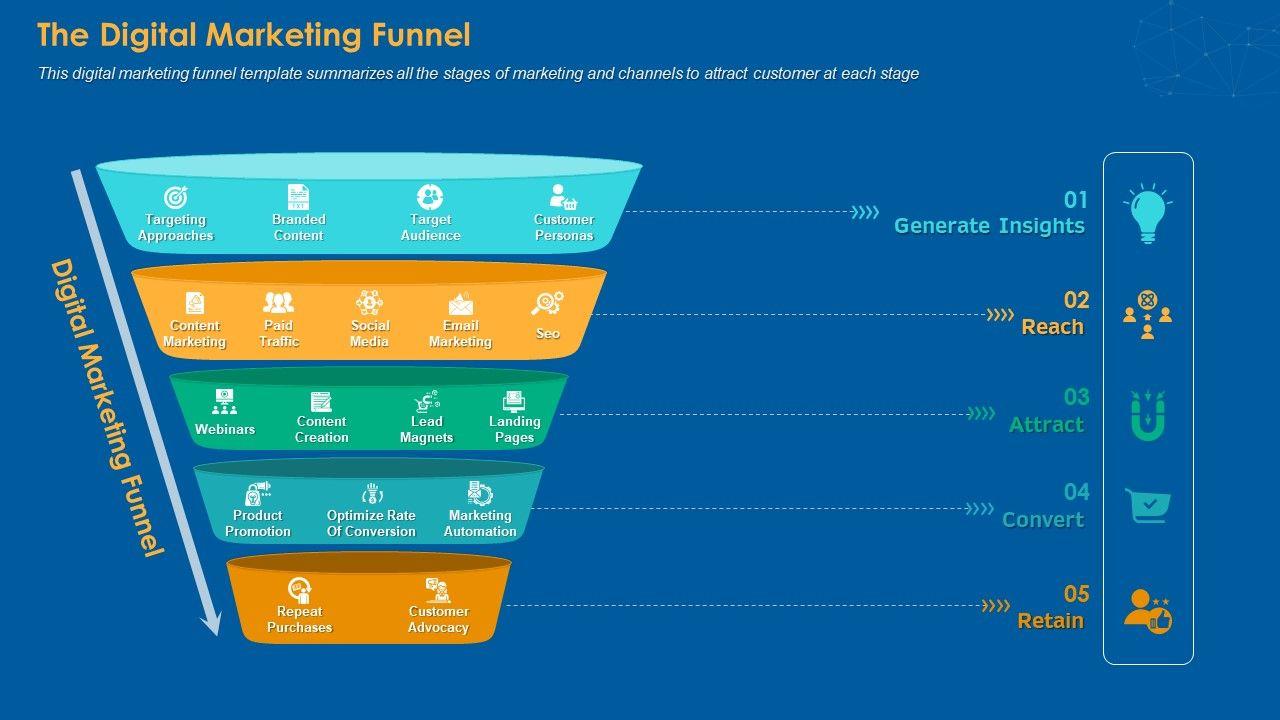 The Digital Marketing Funnel

This digital marketing funnel template summarizes all the stages of marketing and channels to attract customer at each stage

Digital Marketing Funnel

Targeting Approaches
Branded Content
Target Audience
Customer Personas

01
Generate Insights

Content Marketing
Paid Traffic
Social Media
Email Marketing
Seo

02
Reach

Webinars
Content Creation
Lead Magnets
Landing Pages

03
Attract

Product Promotion
Optimize Rate Of Conversion
Marketing Automation

04
Convert

Repeat Purchases
Customer Advocacy

05
Retain